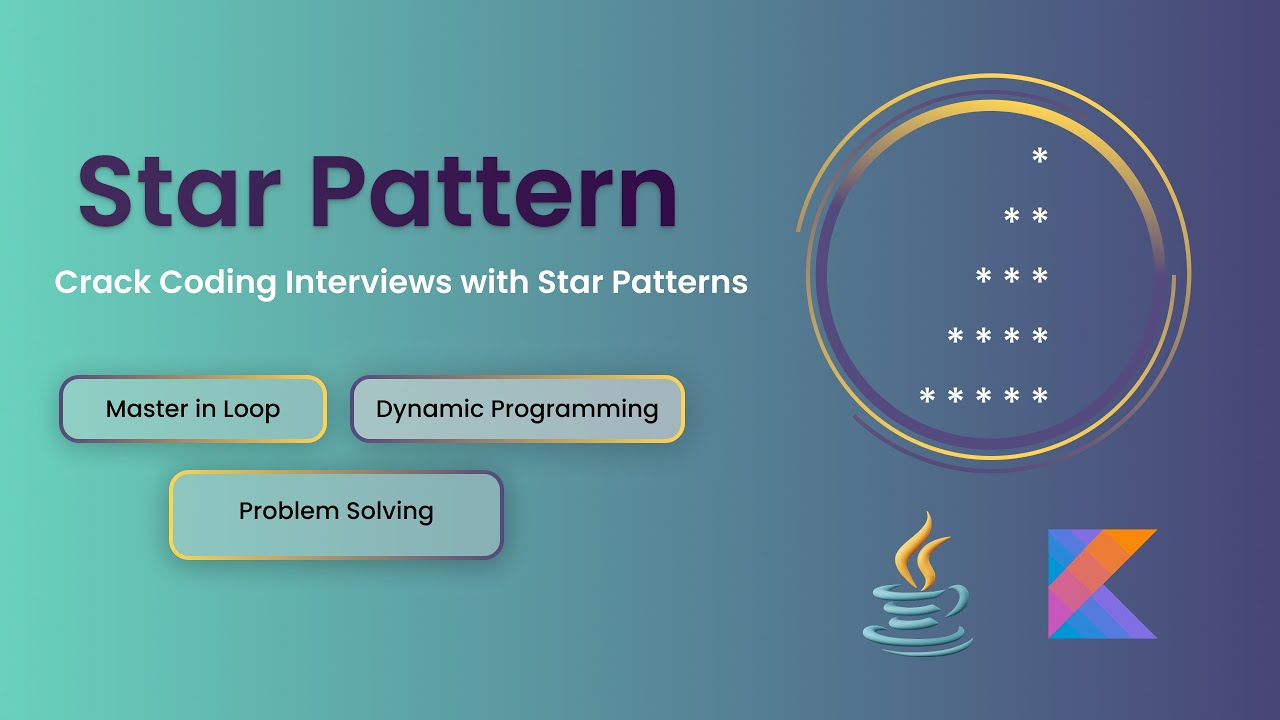 Star Pattern

Crack Coding Interviews with Star Patterns

Master in Loop

Dynamic Programming

Problem Solving

*
* *
* * *
* * * *
* * * * *